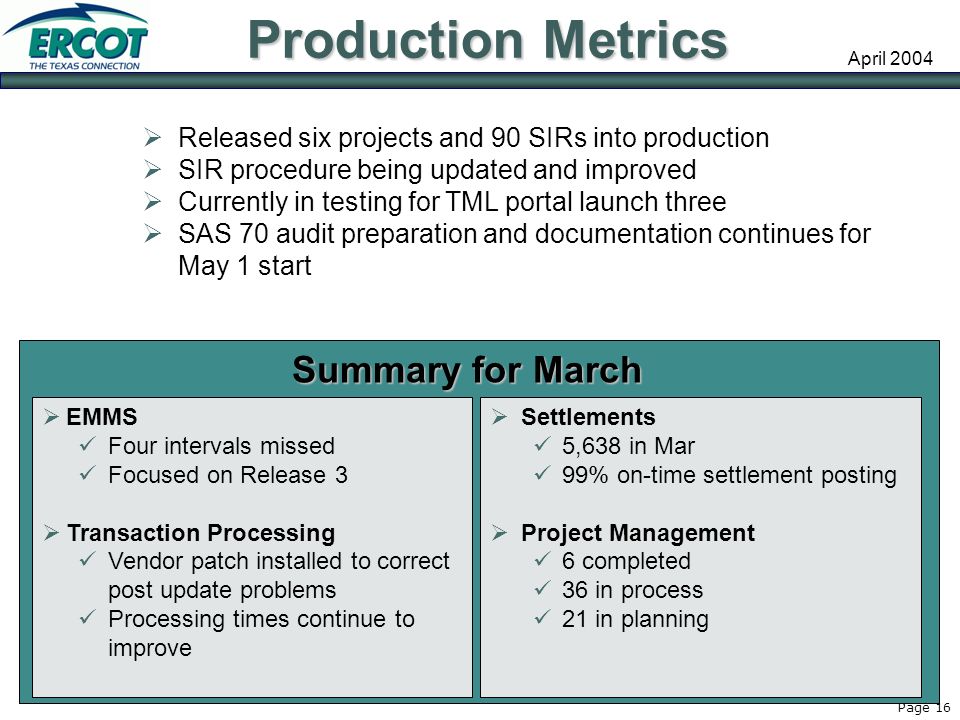 ERCOT
THE TEXAS CONNECTION

Production Metrics

April 2004

➢ Released six projects and 90 SIRs into production
➢ SIR procedure being updated and improved
➢ Currently in testing for TML portal launch three
➢ SAS 70 audit preparation and documentation continues for May 1 start

Summary for March

➢ EMMS
✓ Four intervals missed
✓ Focused on Release 3

➢ Transaction Processing
✓ Vendor patch installed to correct post update problems
✓ Processing times continue to improve

➢ Settlements
✓ 5,638 in Mar
✓ 99% on-time settlement posting

➢ Project Management
✓ 6 completed
✓ 36 in process
✓ 21 in planning

Page 16